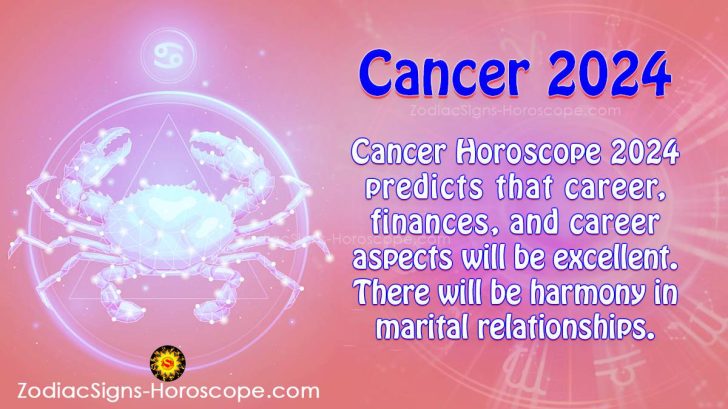 Cancer 2024

ZodiacSigns-Horoscope.com

Cancer Horoscope 2024 predicts that career, finances, and career aspects will be excellent. There will be harmony in marital relationships.

ZodiacSigns-Horoscope.com

ZodiacSigns-Horoscope.com